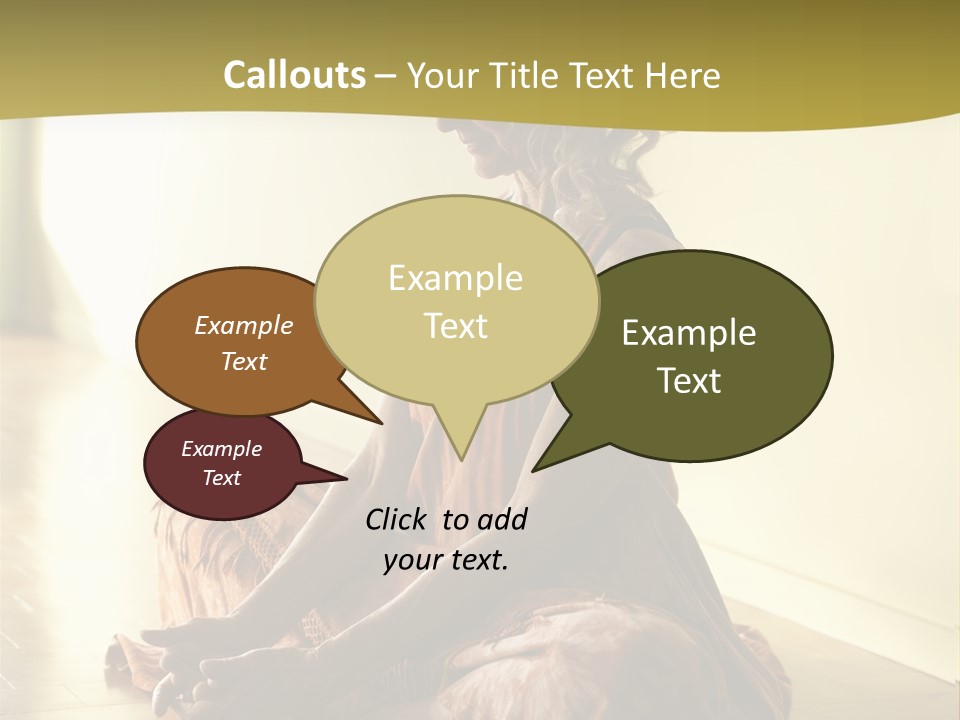 Callouts – Your Title Text Here

Example Text

Example Text

Example Text

Example Text

Click to add your text.